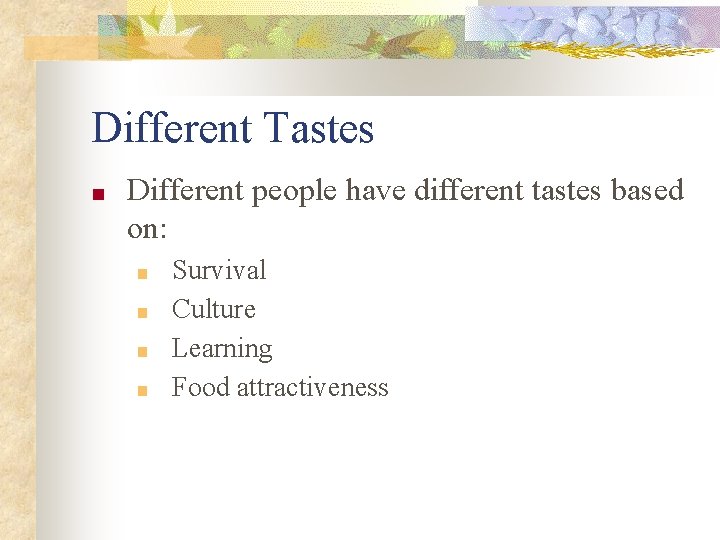 Different Tastes

Different people have different tastes based on:

Survival
Culture
Learning
Food attractiveness